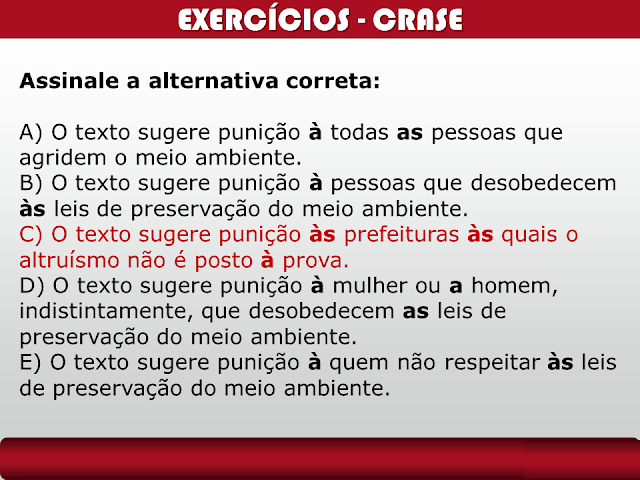 EXERCÍCIOS - CRASE

Assinale a alternativa correta:

A) O texto sugere punição à todas as pessoas que agridem o meio ambiente.
B) O texto sugere punição à pessoas que desobedecem às leis de preservação do meio ambiente.
C) O texto sugere punição às prefeituras às quais o altruísmo não é posto à prova.
D) O texto sugere punição à mulher ou a homem, indistintamente, que desobedecem as leis de preservação do meio ambiente.
E) O texto sugere punição à quem não respeitar às leis de preservação do meio ambiente.